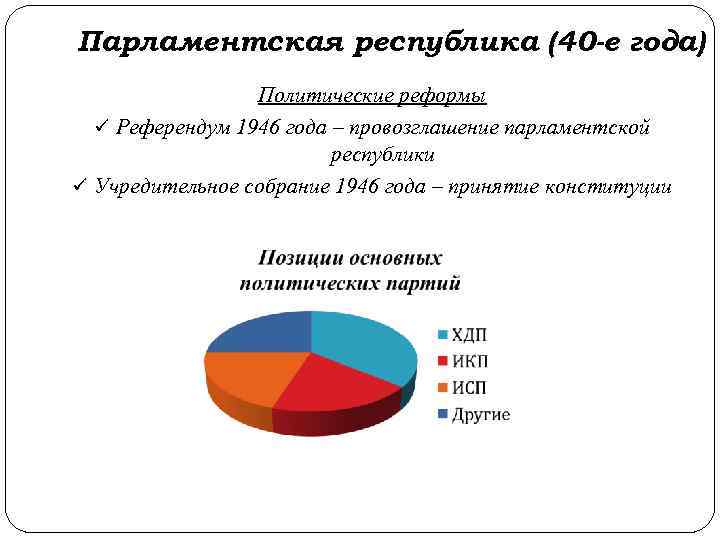 Парламентская республика (40-е года)

Политические реформы

✓ Референдум 1946 года – провозглашение парламентской республики

✓ Учредительное собрание 1946 года – принятие конституции

Позиции основных политических партий

ХДП
ИКП
ИСП
Другие